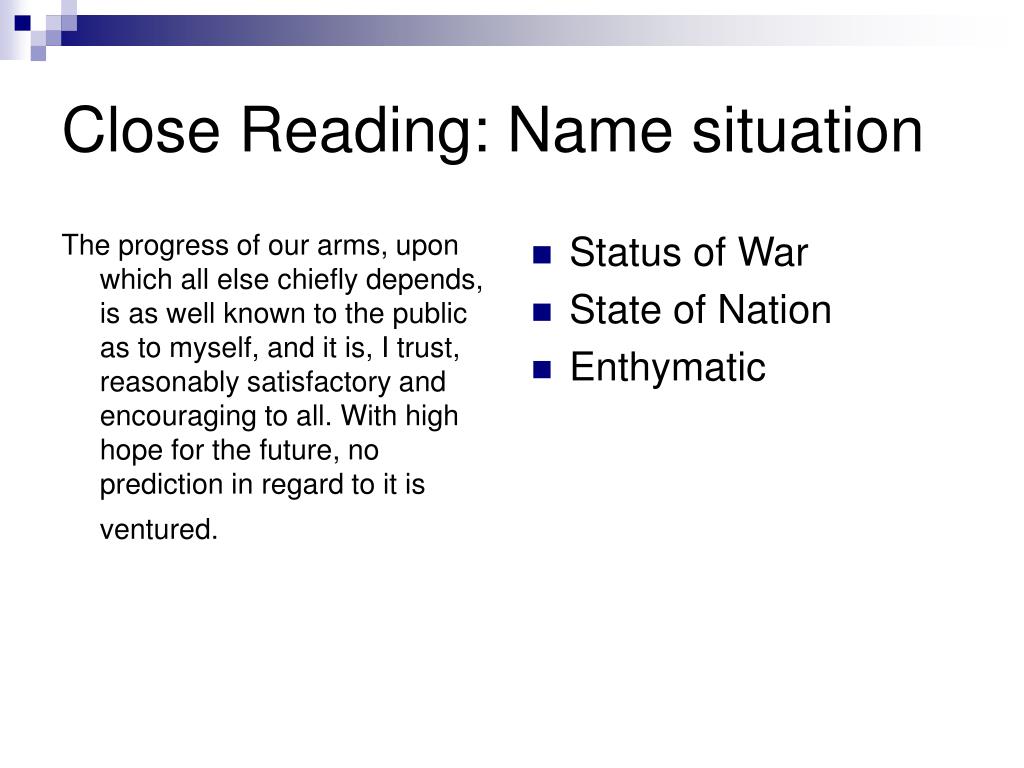 Close Reading: Name situation

The progress of our arms, upon which all else chiefly depends, is as well known to the public as to myself, and it is, I trust, reasonably satisfactory and encouraging to all. With high hope for the future, no prediction in regard to it is ventured.

- Status of War
- State of Nation
- Enthymatic